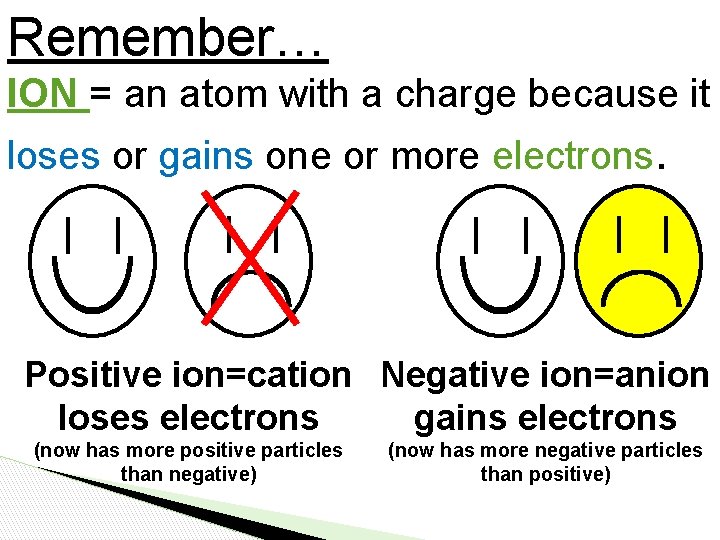 Remember…

ION = an atom with a charge because it loses or gains one or more electrons.

Positive ion=cation
loses electrons
(now has more positive particles than negative)

Negative ion=anion
gains electrons
(now has more negative particles than positive)